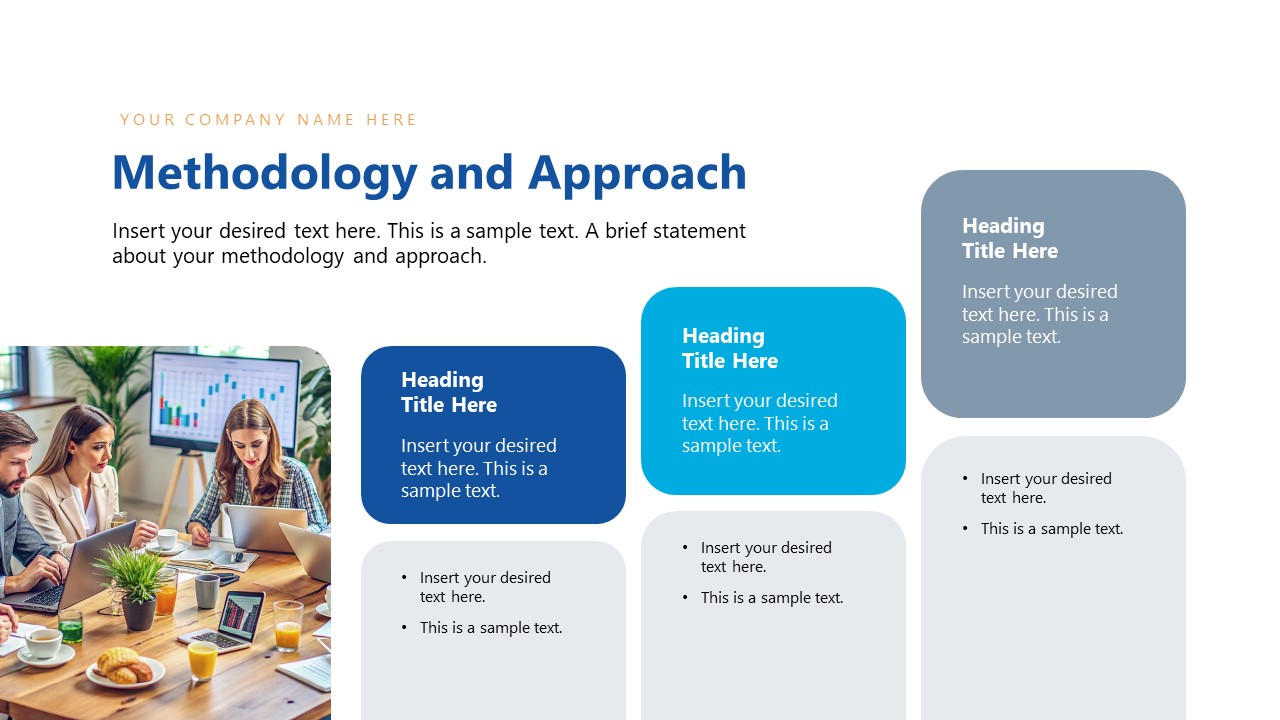 YOUR COMPANY NAME HERE

Methodology and Approach

Insert your desired text here. This is a sample text. A brief statement about your methodology and approach.

Heading Title Here

Insert your desired text here. This is a sample text.

• Insert your desired text here.
• This is a sample text.

Heading Title Here

Insert your desired text here. This is a sample text.

• Insert your desired text here.
• This is a sample text.

Heading Title Here

Insert your desired text here. This is a sample text.

• Insert your desired text here.
• This is a sample text.